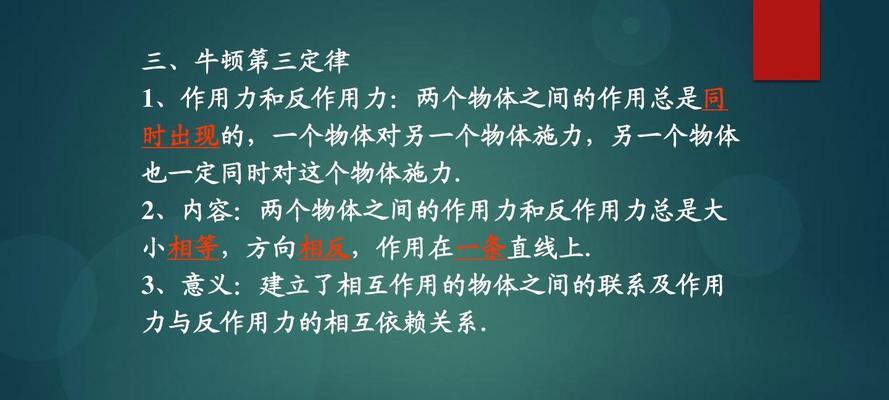 三、牛顿第三定律
1、作用力和反作用力：两个物体之间的作用总是同时出现的，一个物体对另一个物体施力，另一个物体也一定同时对这个物体施力.
2、内容：两个物体之间的作用力和反作用力总是大小相等，方向相反，作用在一条直线上.
3、意义：建立了相互作用的物体之间的联系及作用力与反作用力的相互依赖关系.